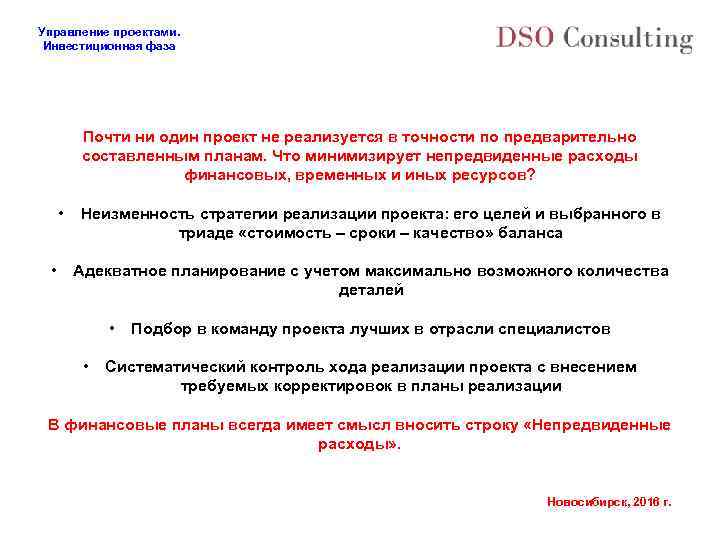 Управление проектами.
Инвестиционная фаза

DSO Consulting

Почти ни один проект не реализуется в точности по предварительно составленным планам. Что минимизирует непредвиденные расходы финансовых, временных и иных ресурсов?

• Неизменность стратегии реализации проекта: его целей и выбранного в триаде «стоимость – сроки – качество» баланса

• Адекватное планирование с учетом максимально возможного количества деталей

• Подбор в команду проекта лучших в отрасли специалистов

• Систематический контроль хода реализации проекта с внесением требуемых корректировок в планы реализации

В финансовые планы всегда имеет смысл вносить строку «Непредвиденные расходы».

Новосибирск, 2016 г.